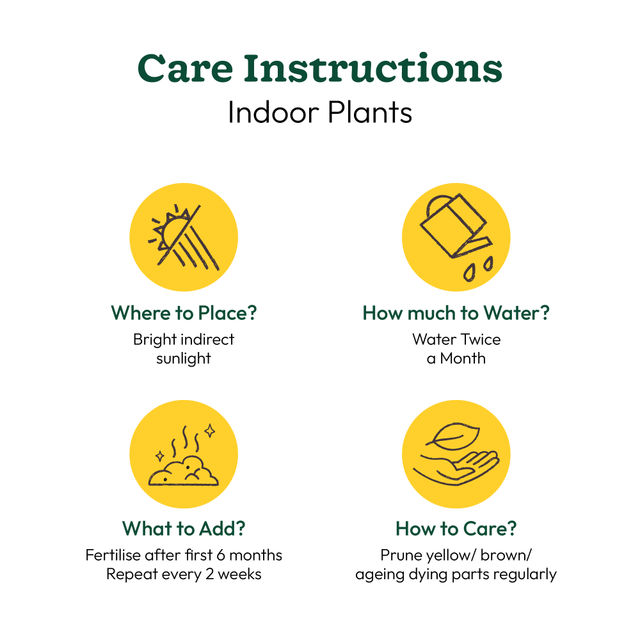 Care Instructions
Indoor Plants

Where to Place?
Bright indirect sunlight

How much to Water?
Water Twice a Month

What to Add?
Fertilise after first 6 months
Repeat every 2 weeks

How to Care?
Prune yellow/ brown/ ageing dying parts regularly